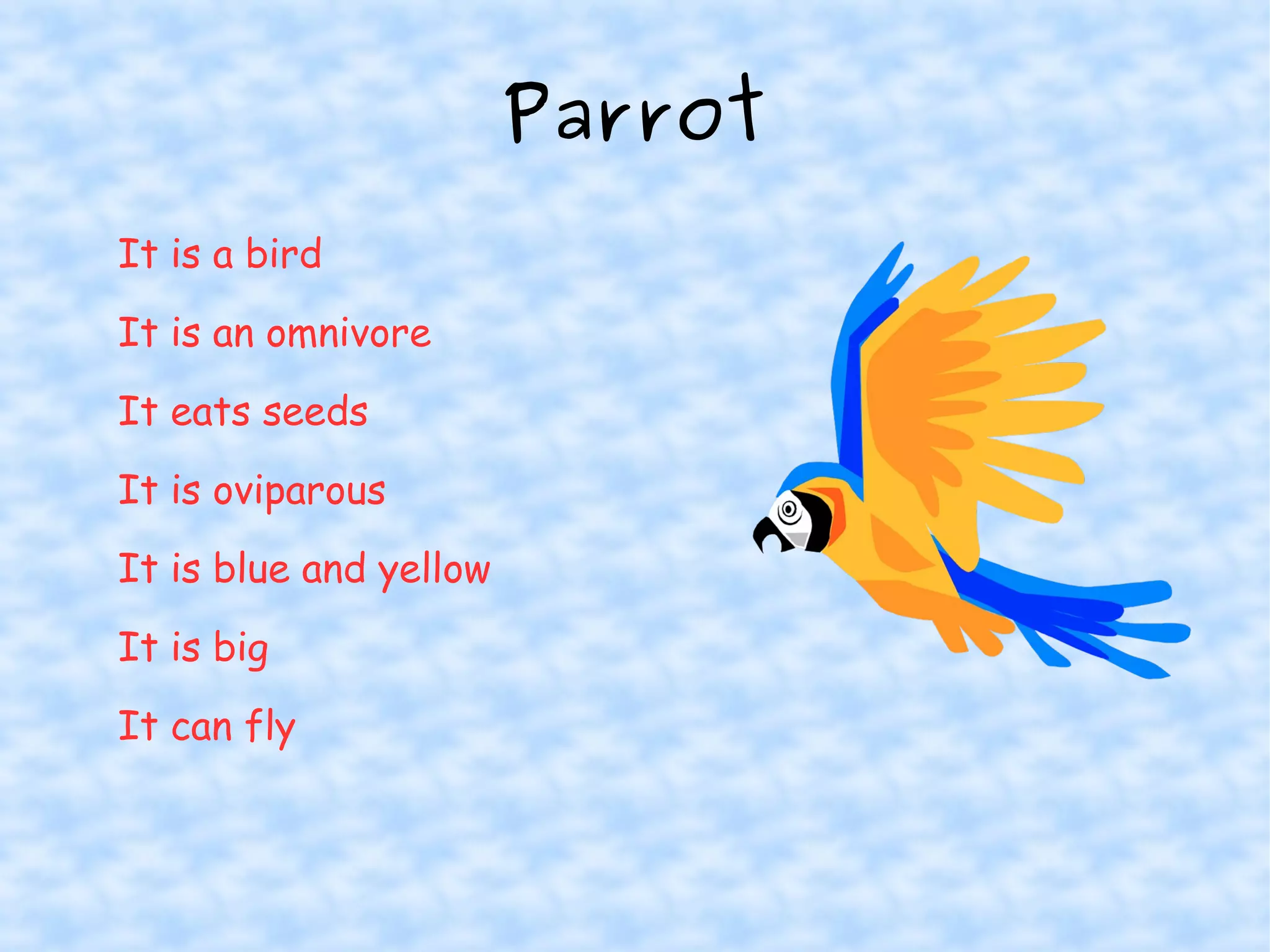 Parrot

It is a bird

It is an omnivore

It eats seeds

It is oviparous

It is blue and yellow

It is big

It can fly